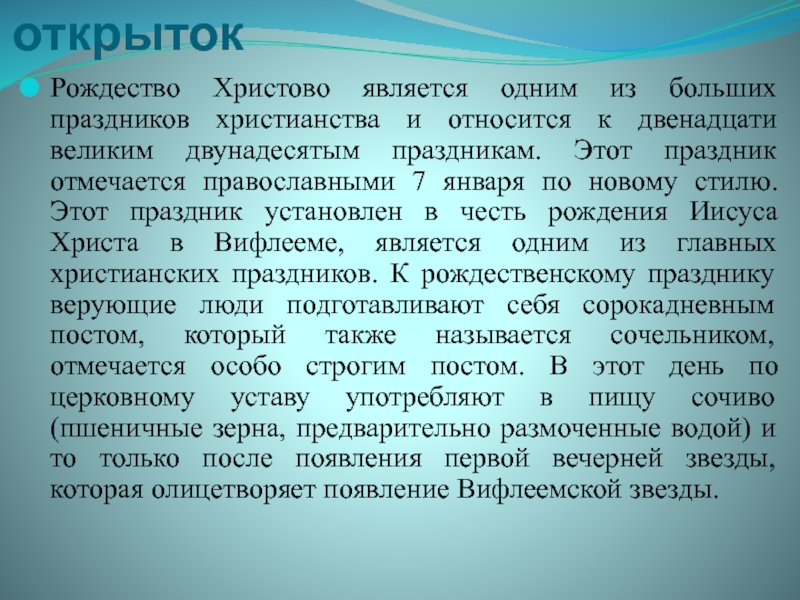 открыток

Рождество Христово является одним из больших праздников христианства и относится к двенадцати великим двунадесятым праздникам. Этот праздник отмечается православными 7 января по новому стилю. Этот праздник установлен в честь рождения Иисуса Христа в Вифлееме, является одним из главных христианских праздников. К рождественскому празднику верующие люди подготавливают себя сорокадневным постом, который также называется сочельником, отмечается особо строгим постом. В этот день по церковному уставу употребляют в пищу сочиво (пшеничные зерна, предварительно размоченные водой) и то только после появления первой вечерней звезды, которая олицетворяет появление Вифлеемской звезды.